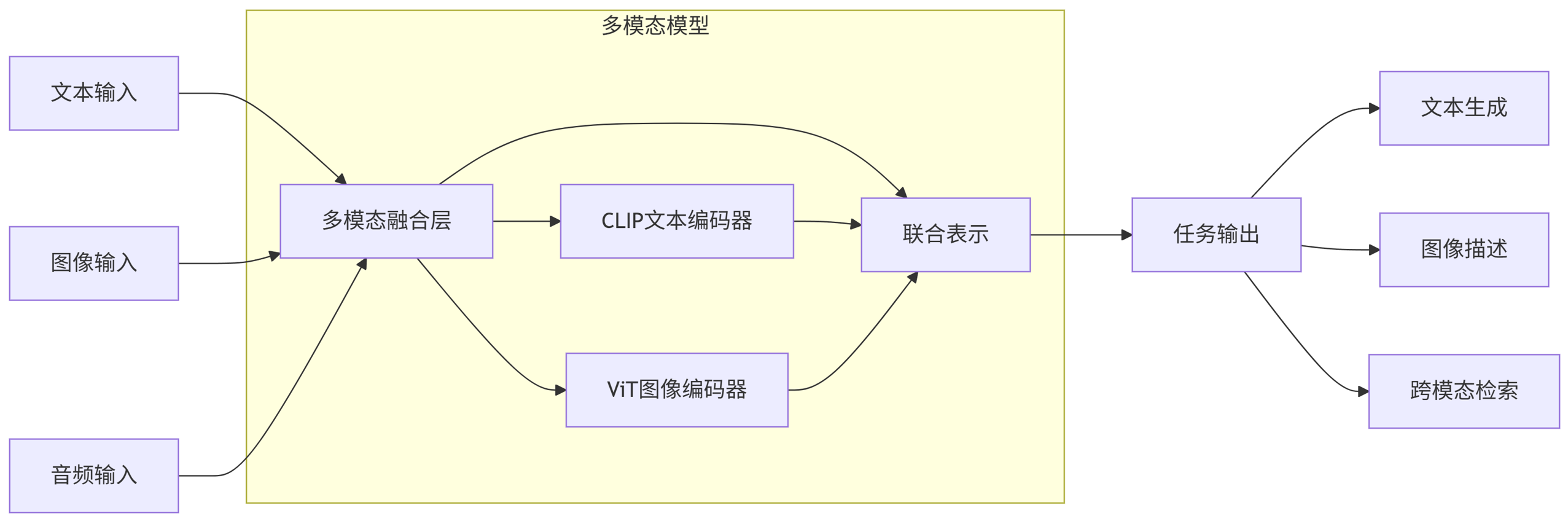 多模态模型

文本输入

图像输入

音频输入

多模态融合层

CLIP文本编码器

ViT图像编码器

联合表示

任务输出

文本生成

图像描述

跨模态检索